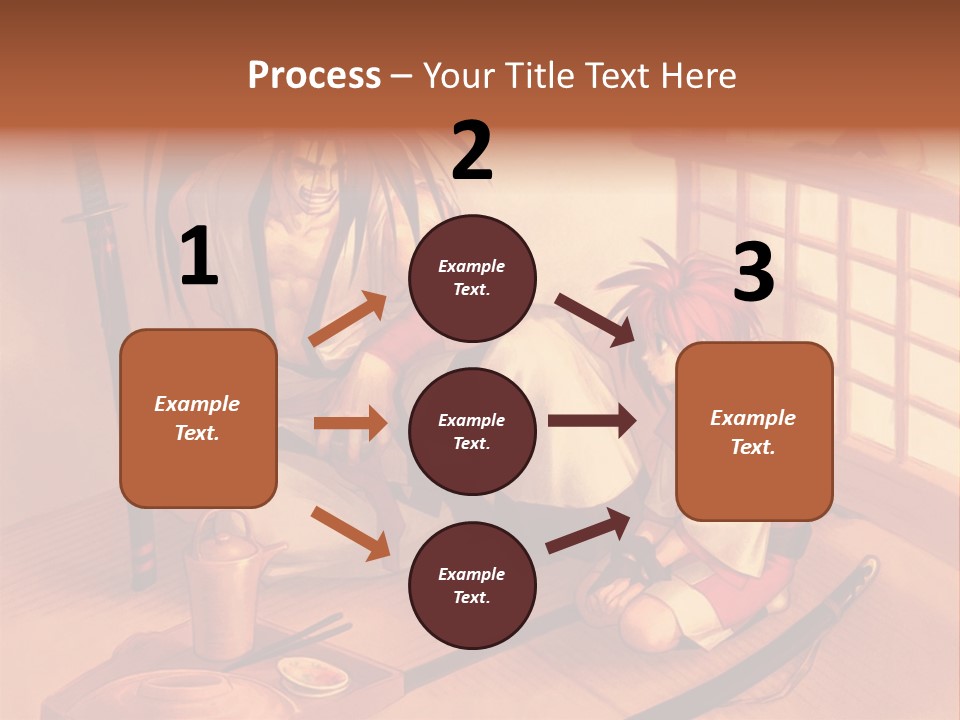 Process – Your Title Text Here

1

Example Text.

2

Example Text.

Example Text.

Example Text.

3

Example Text.